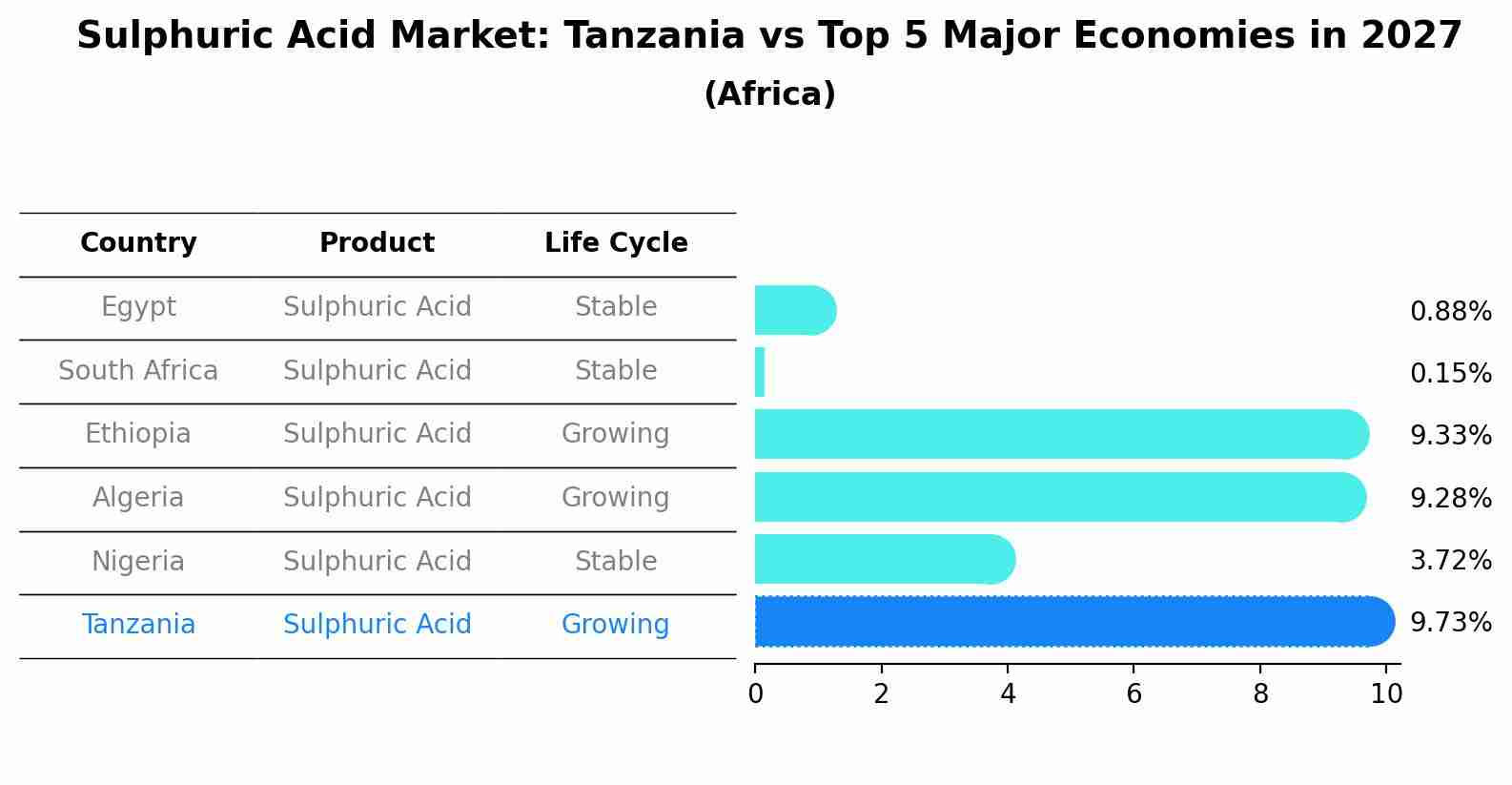 Sulphuric Acid Market: Tanzania vs Top 5 Major Economies in 2027
(Africa)

| Country | Product | Life Cycle |
|---|---|---|
| Egypt | Sulphuric Acid | Stable |
| South Africa | Sulphuric Acid | Stable |
| Ethiopia | Sulphuric Acid | Growing |
| Algeria | Sulphuric Acid | Growing |
| Nigeria | Sulphuric Acid | Stable |
| Tanzania | Sulphuric Acid | Growing |

0.88%
0.15%
9.33%
9.28%
3.72%
9.73%

0 2 4 6 8 10